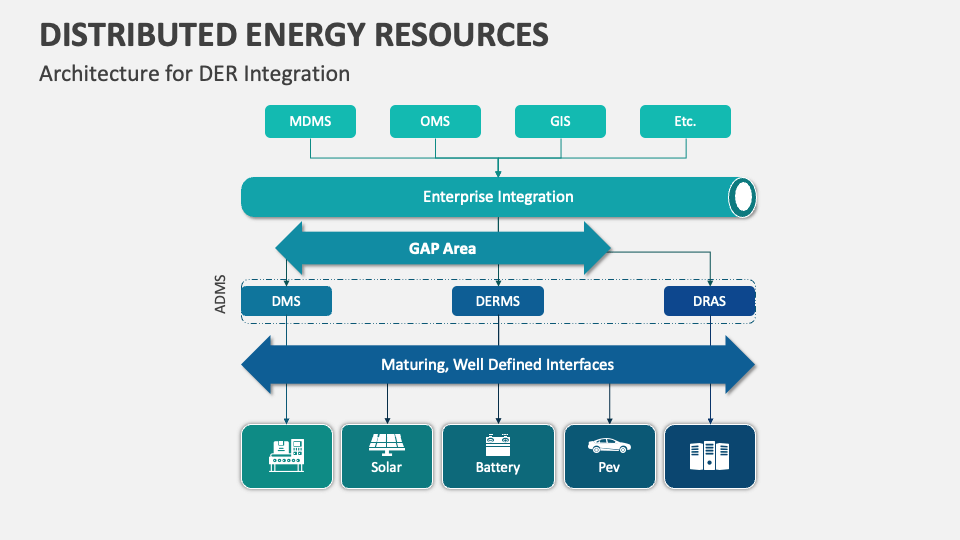 DISTRIBUTED ENERGY RESOURCES

Architecture for DER Integration

MDMS

OMS

GIS

Etc.

Enterprise Integration

GAP Area

ADMS

DMS

DERMS

DRAS

Maturing, Well Defined Interfaces

Solar

Battery

Pev